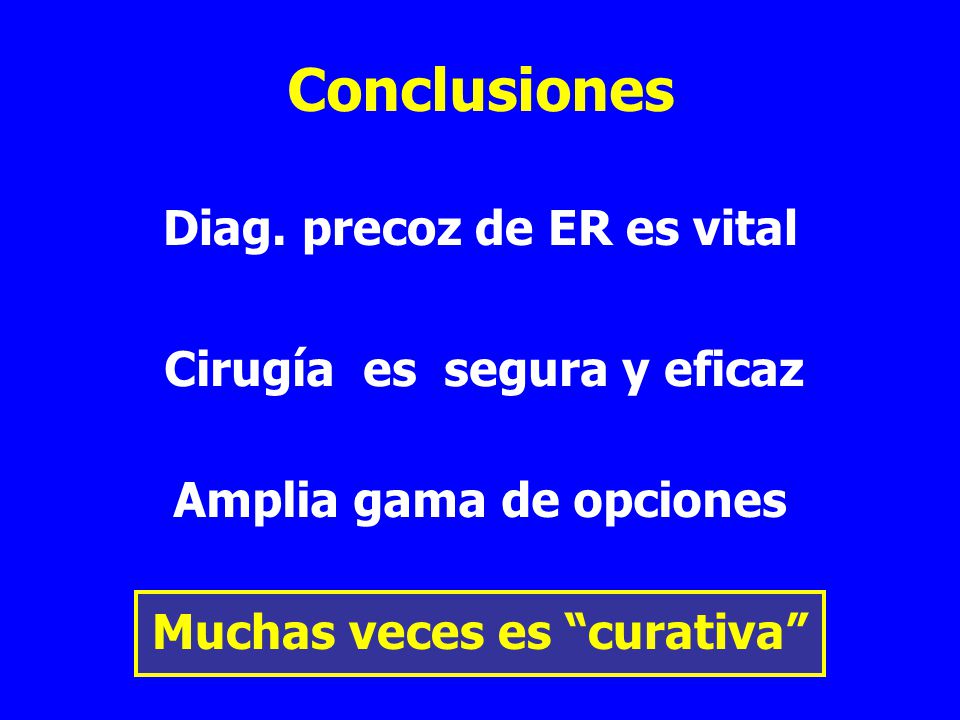 Conclusiones

Diag. precoz de ER es vital

Cirugía es segura y eficaz

Amplia gama de opciones

Muchas veces es “curativa”